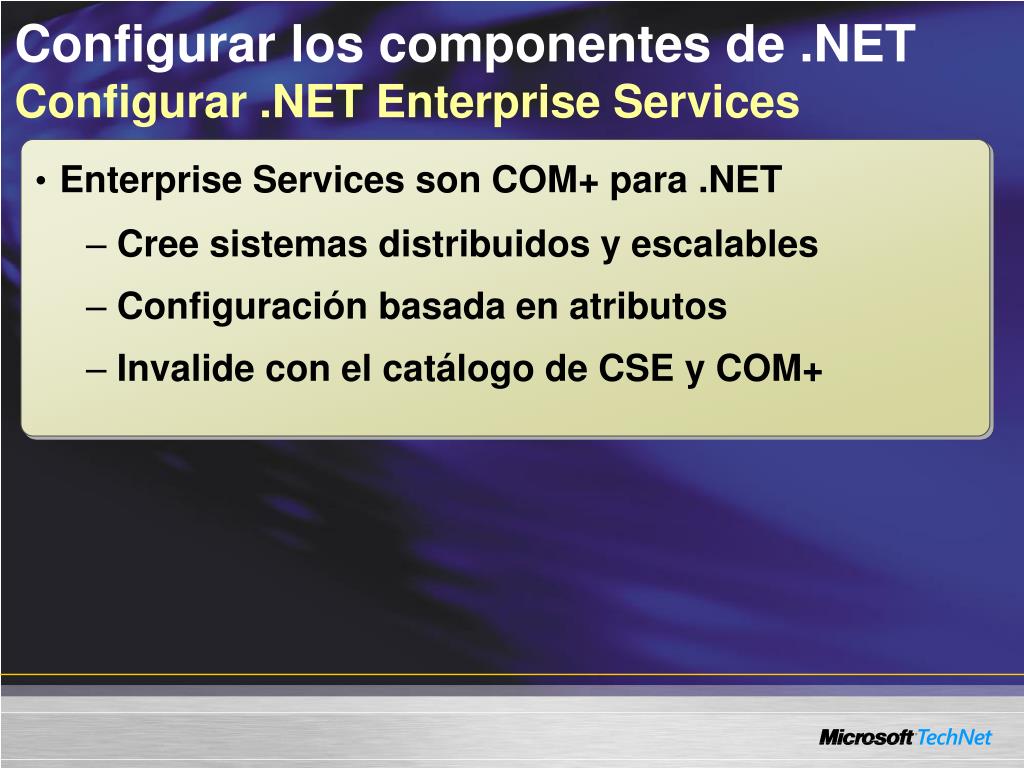 Configurar los componentes de .NET
Configurar .NET Enterprise Services

• Enterprise Services son COM+ para .NET
– Cree sistemas distribuidos y escalables
– Configuración basada en atributos
– Invalide con el catálogo de CSE y COM+

Microsoft TechNet